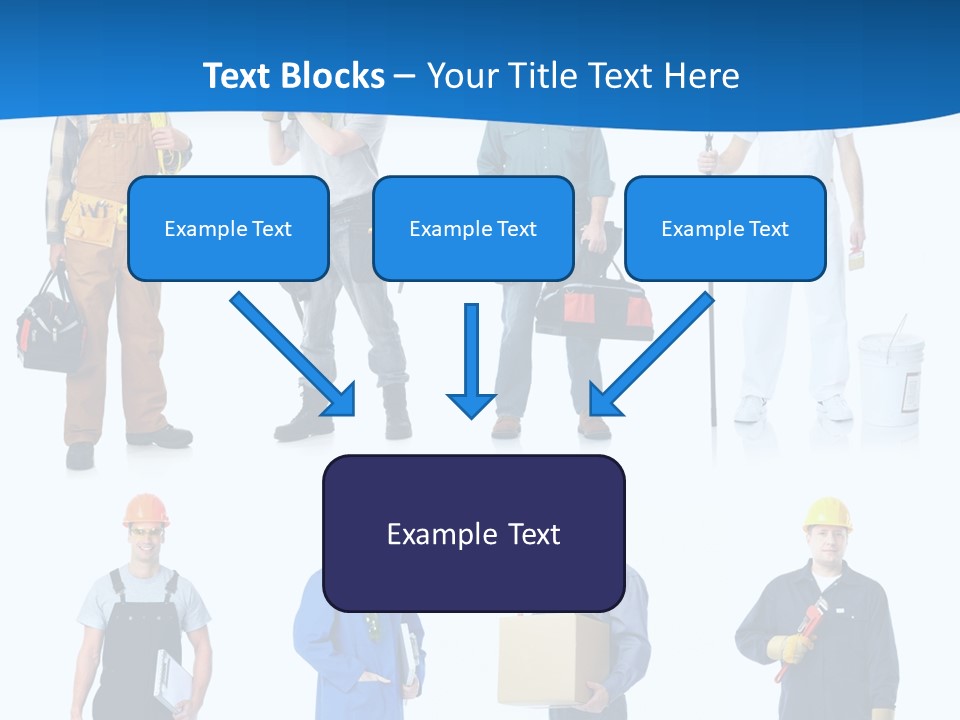 Text Blocks – Your Title Text Here

Example Text

Example Text

Example Text

Example Text